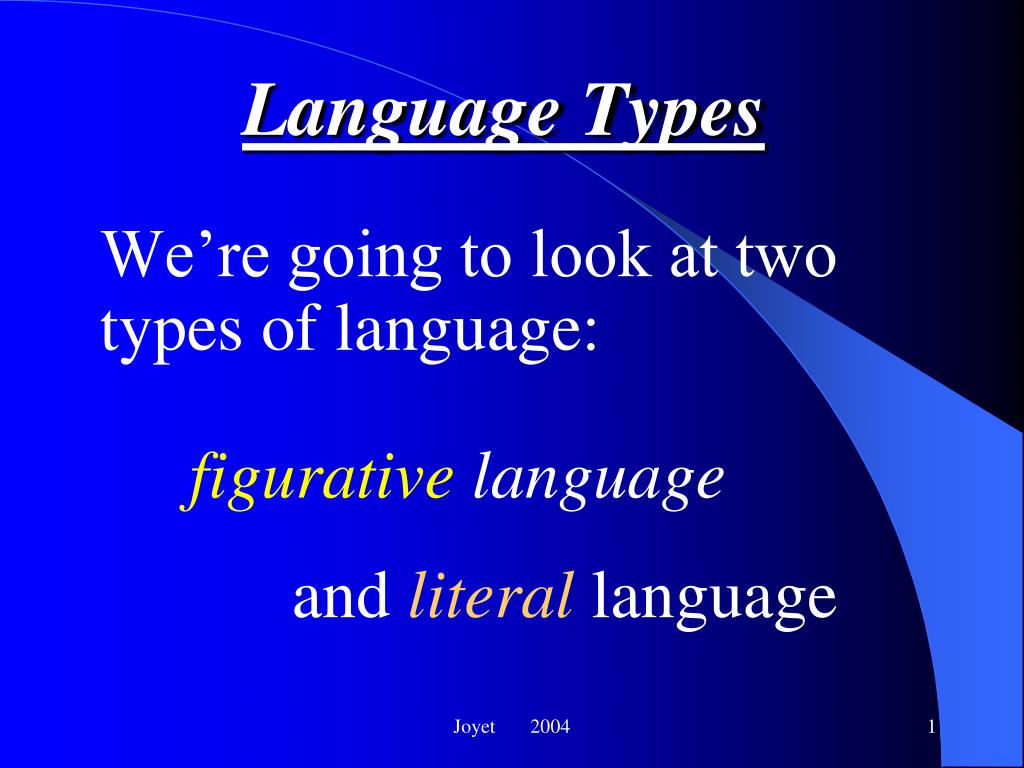 Language Types

We’re going to look at two types of language:

figurative language

and literal language

Joyet 2004

1